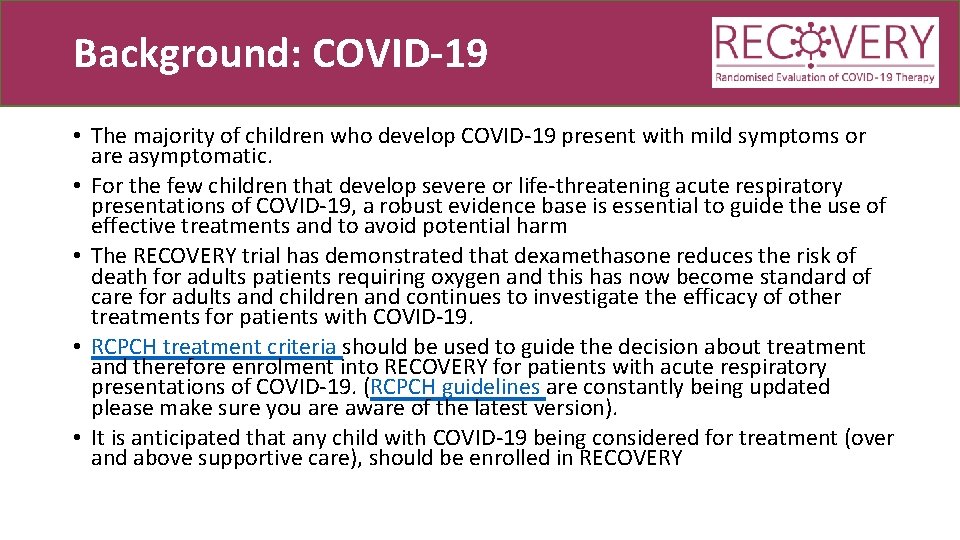 Background: COVID-19

RECOVERY
Randomised Evaluation of COVID-19 Therapy

• The majority of children who develop COVID-19 present with mild symptoms or are asymptomatic.
• For the few children that develop severe or life-threatening acute respiratory presentations of COVID-19, a robust evidence base is essential to guide the use of effective treatments and to avoid potential harm
• The RECOVERY trial has demonstrated that dexamethasone reduces the risk of death for adults patients requiring oxygen and this has now become standard of care for adults and children and continues to investigate the efficacy of other treatments for patients with COVID-19.
• RCPCH treatment criteria should be used to guide the decision about treatment and therefore enrolment into RECOVERY for patients with acute respiratory presentations of COVID-19. (RCPCH guidelines are constantly being updated please make sure you are aware of the latest version).
• It is anticipated that any child with COVID-19 being considered for treatment (over and above supportive care), should be enrolled in RECOVERY